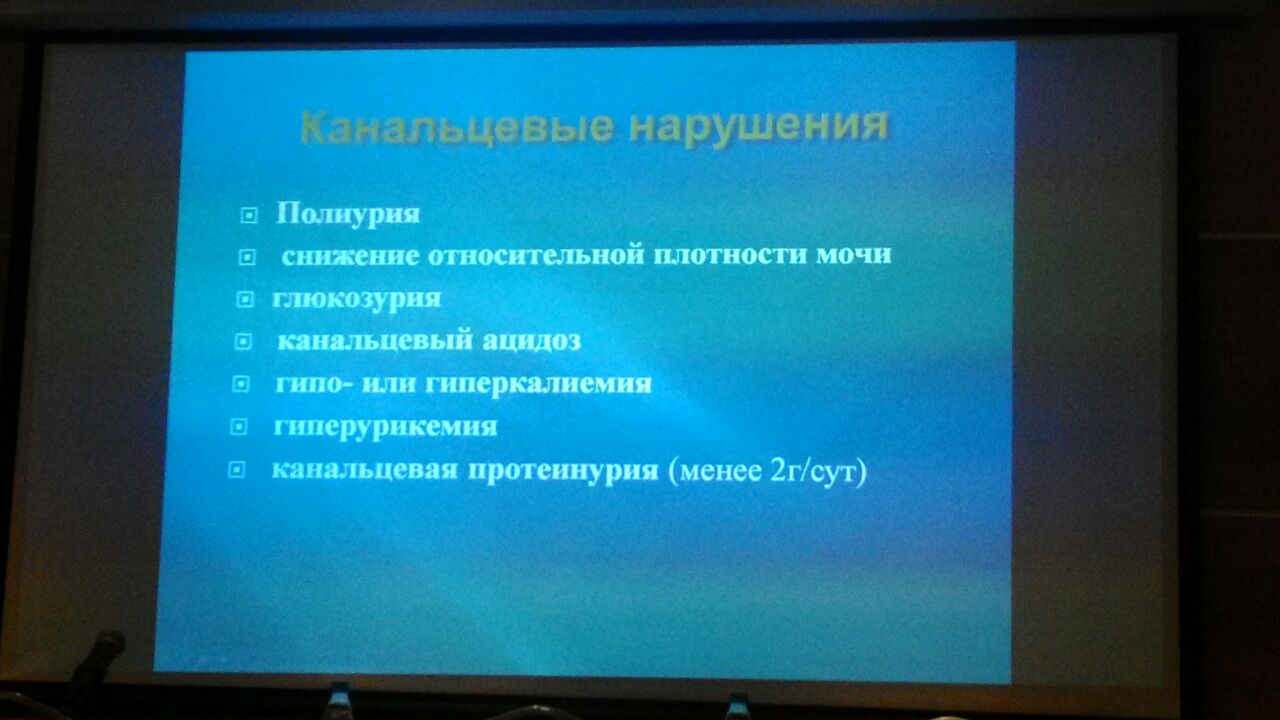 Канальцевые нарушения

Полиурия
снижение относительной плотности мочи
глюкозурия
канальцевый ацидоз
гипо- или гиперкалиемия
гиперурикемия
канальцевая протеинурия (менее 2г/сут)